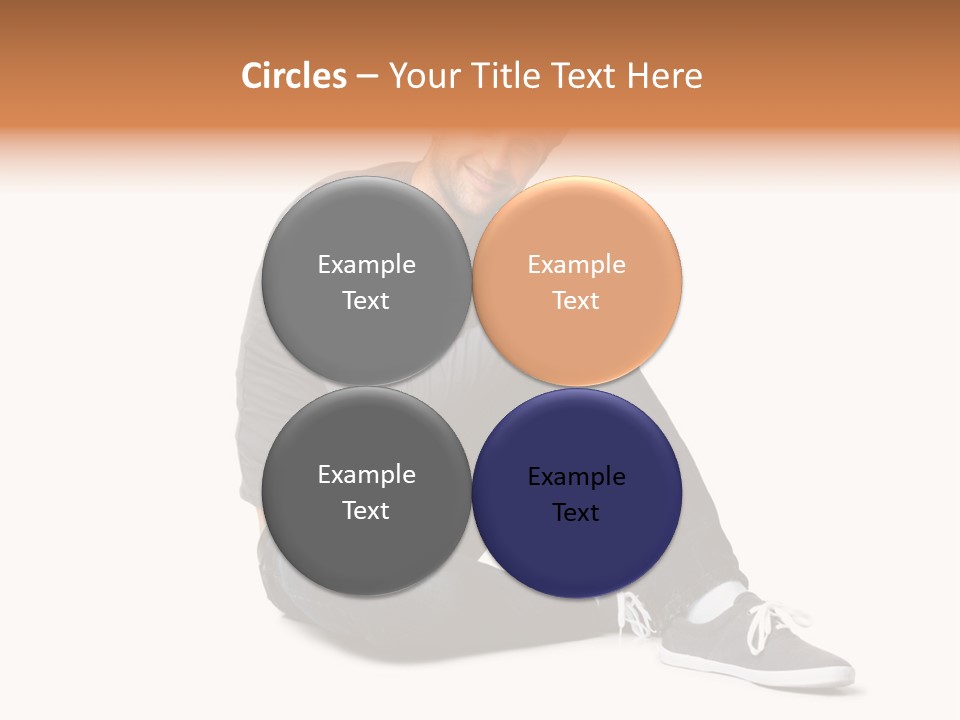 Circles – Your Title Text Here

Example Text

Example Text

Example Text

Example Text